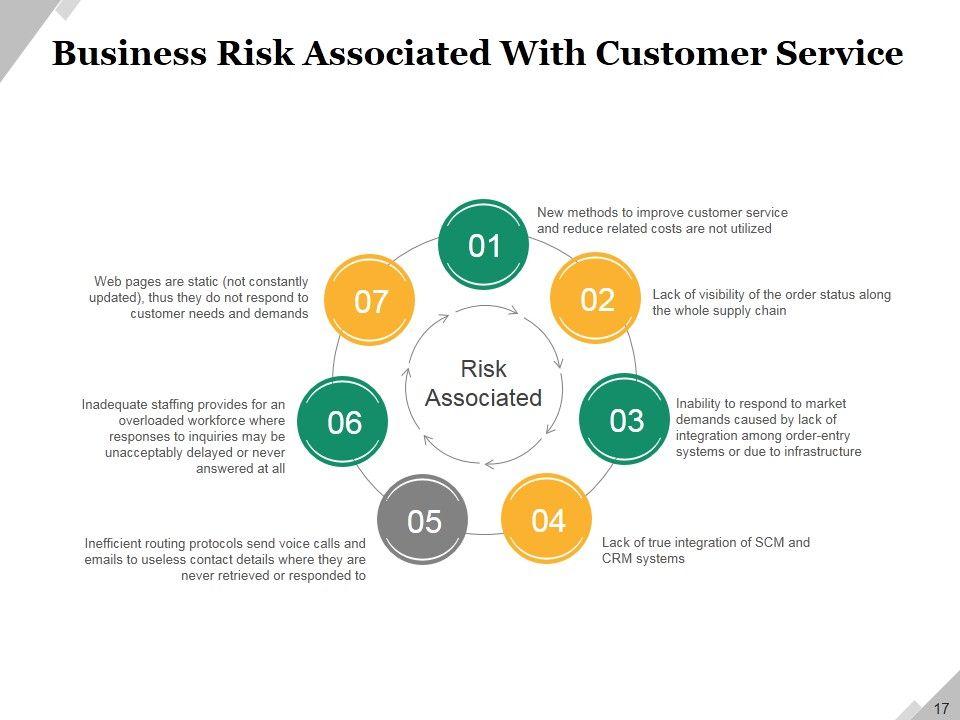 Business Risk Associated With Customer Service

Risk Associated

01
New methods to improve customer service and reduce related costs are not utilized

02
Lack of visibility of the order status along the whole supply chain

03
Inability to respond to market demands caused by lack of integration among order-entry systems or due to infrastructure

04
Lack of true integration of SCM and CRM systems

05
Inefficient routing protocols send voice calls and emails to useless contact details where they are never retrieved or responded to

06
Inadequate staffing provides for an overloaded workforce where responses to inquiries may be unacceptably delayed or never answered at all

07
Web pages are static (not constantly updated), thus they do not respond to customer needs and demands

17